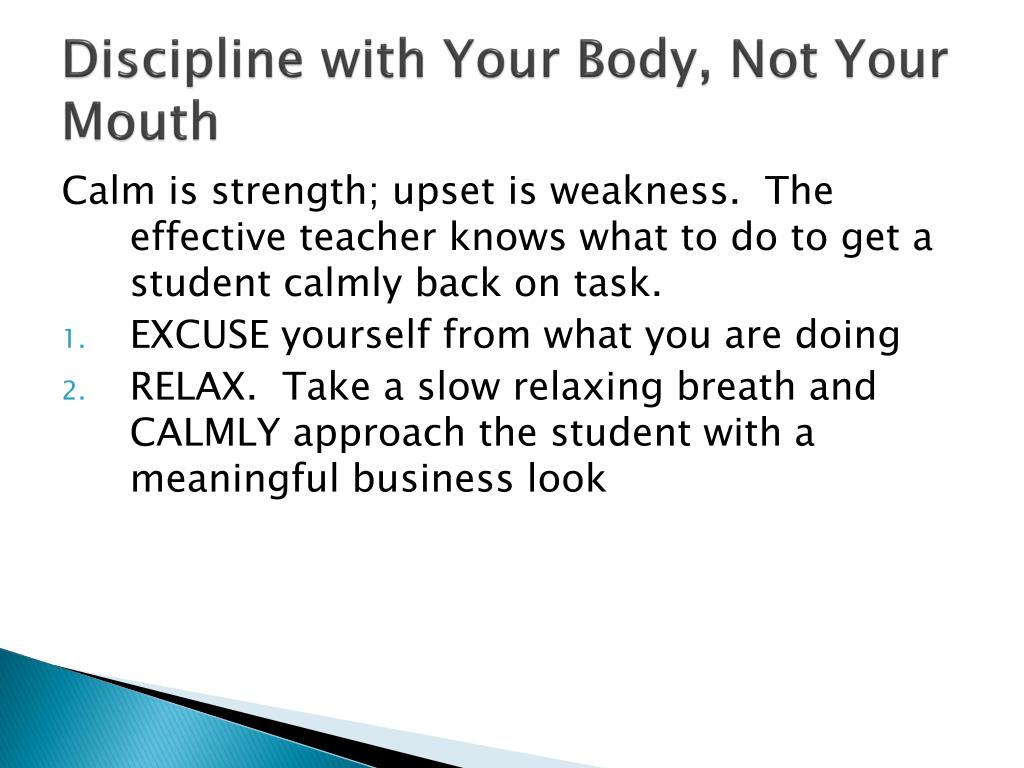 Discipline with Your Body, Not Your Mouth

Calm is strength; upset is weakness. The effective teacher knows what to do to get a student calmly back on task.

1. EXCUSE yourself from what you are doing
2. RELAX. Take a slow relaxing breath and CALMLY approach the student with a meaningful business look